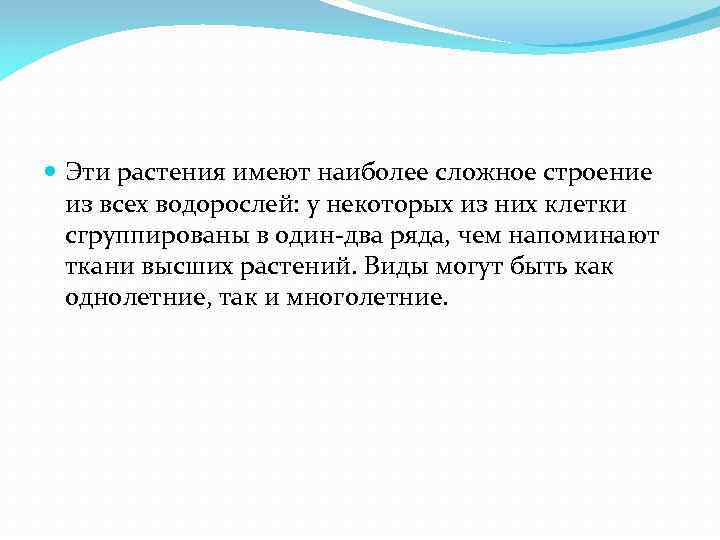 Эти растения имеют наиболее сложное строение из всех водорослей: у некоторых из них клетки сгруппированы в один-два ряда, чем напоминают ткани высших растений. Виды могут быть как однолетние, так и многолетние.